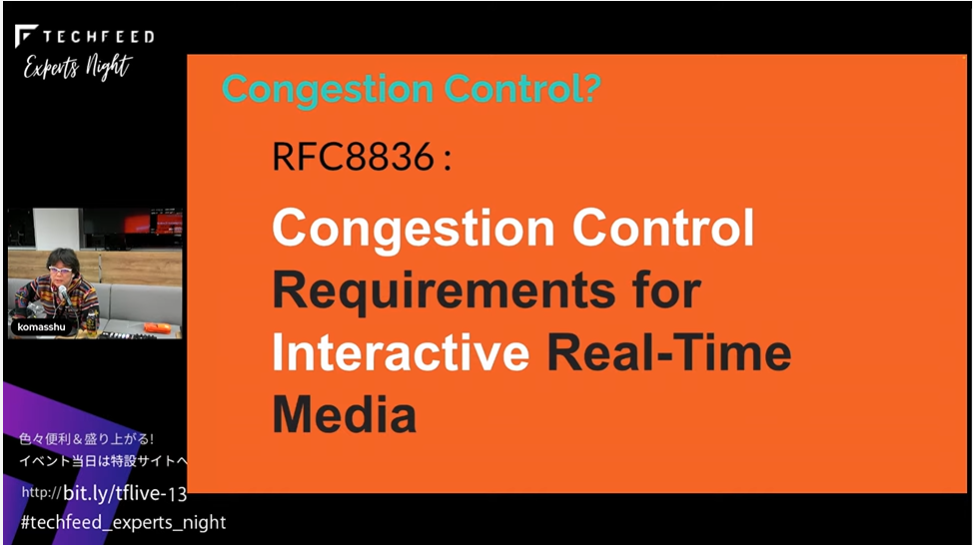 TECHFEED
Experts Night

Congestion Control?

RFC8836 :

Congestion Control Requirements for Interactive Real-Time Media

komasshu

色々便利＆盛り上がる!
イベント当日は特設サイトへ
http://bit.ly/tflive-13
#techfeed_experts_night